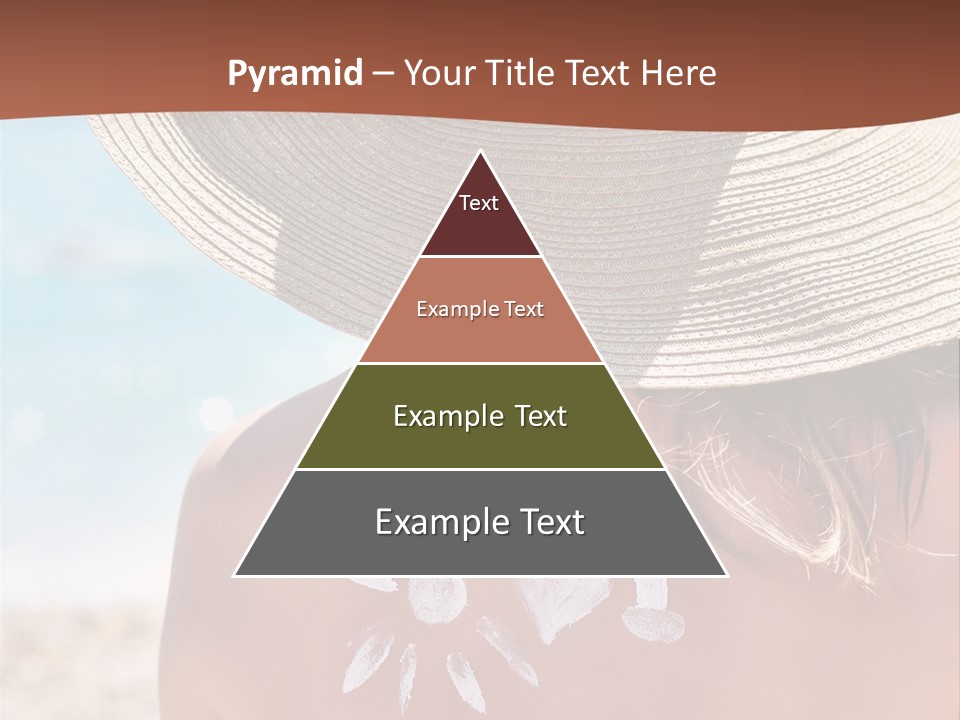 Pyramid – Your Title Text Here

Text

Example Text

Example Text

Example Text